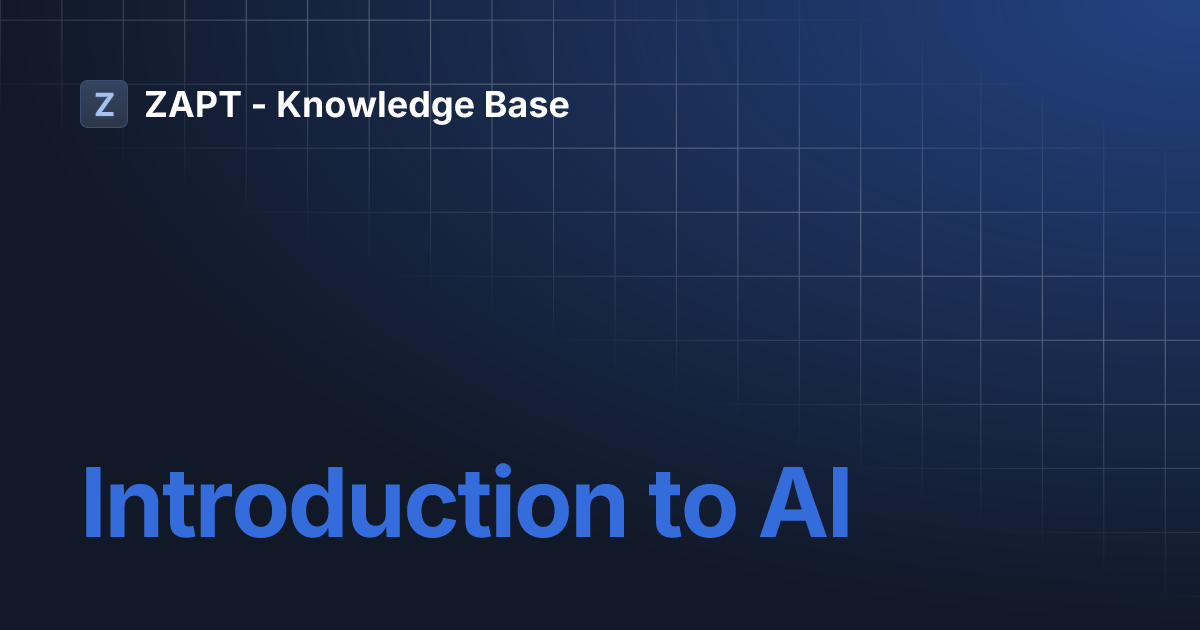 Z ZAPT - Knowledge Base

Introduction to AI